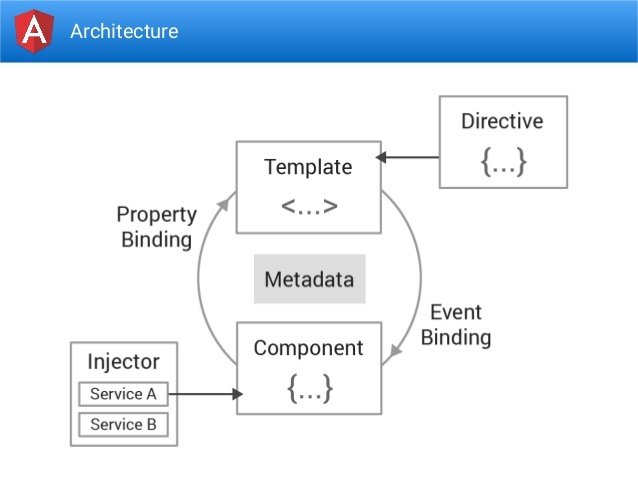 A Architecture

Directive
{...}

Template
<...>

Property Binding

Metadata

Event Binding

Component
{...}

Injector
Service A
Service B